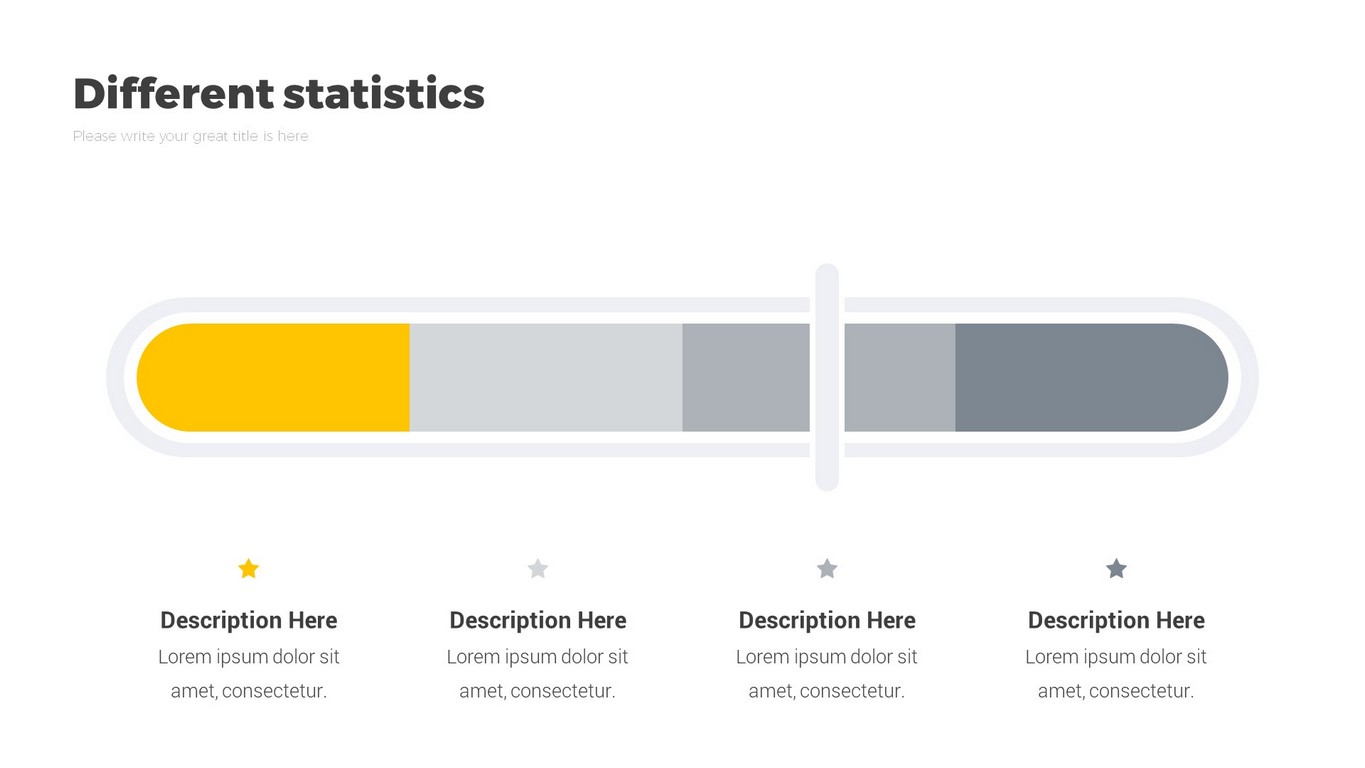 Different statistics

Please write your great title is here

Description Here

Lorem ipsum dolor sit amet, consectetur.

Description Here

Lorem ipsum dolor sit amet, consectetur.

Description Here

Lorem ipsum dolor sit amet, consectetur.

Description Here

Lorem ipsum dolor sit amet, consectetur.